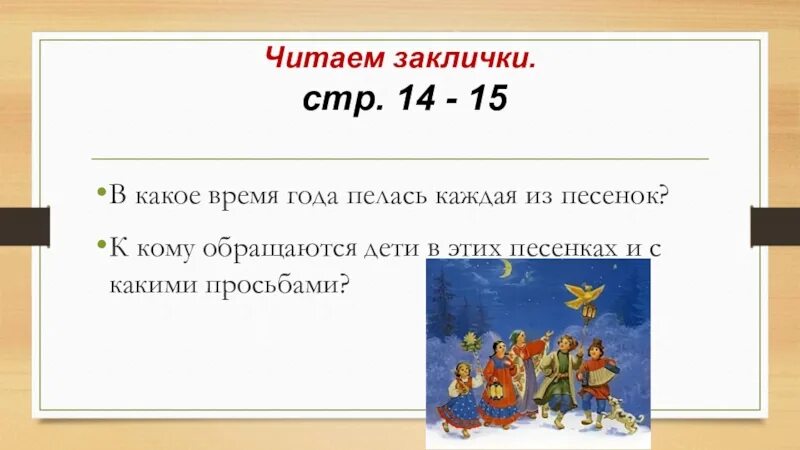 Читаем заклички.
стр. 14 - 15

• В какое время года пелась каждая из песенок?

• К кому обращаются дети в этих песенках и с какими просьбами?